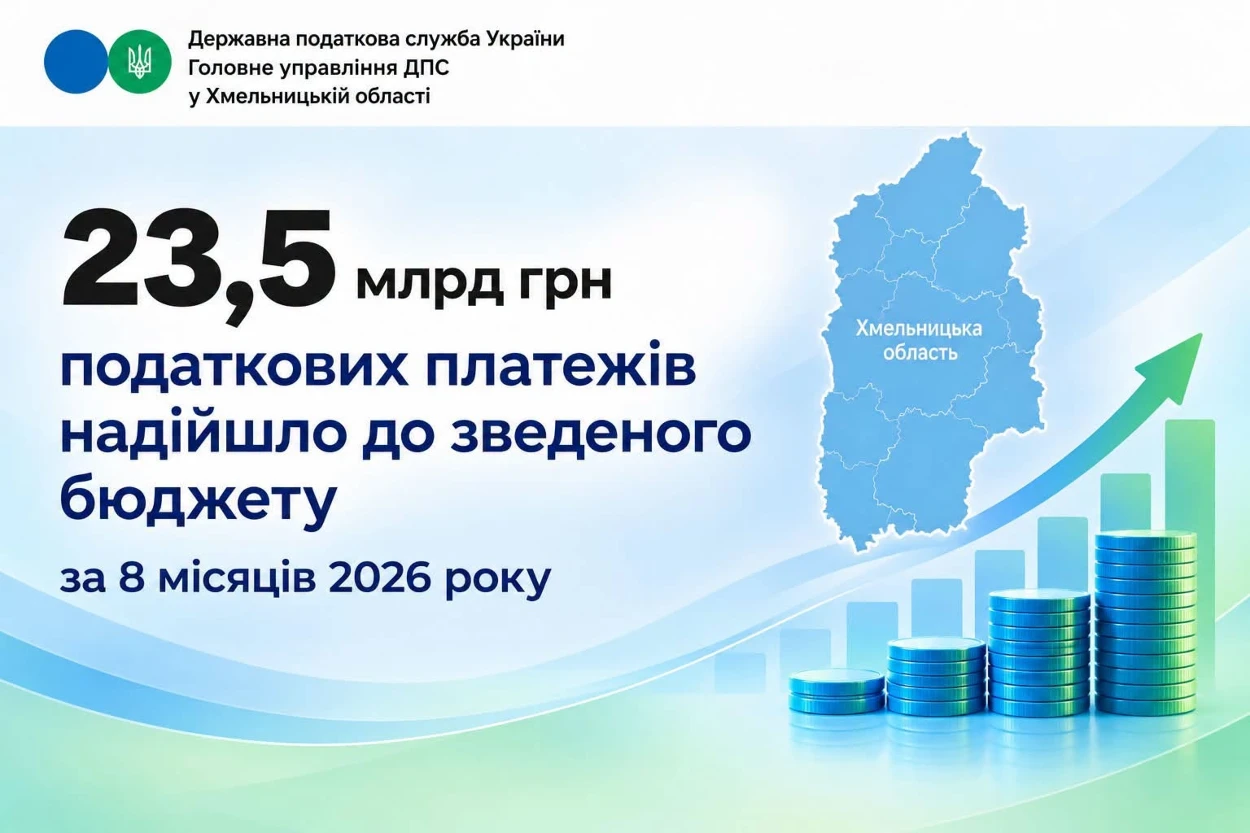 Державна податкова служба України
Головне управління ДПС
у Хмельницькій області

23,5 млрд грн

податкових платежів надійшло до зведеного бюджету

за 8 місяців 2026 року

Хмельницька область